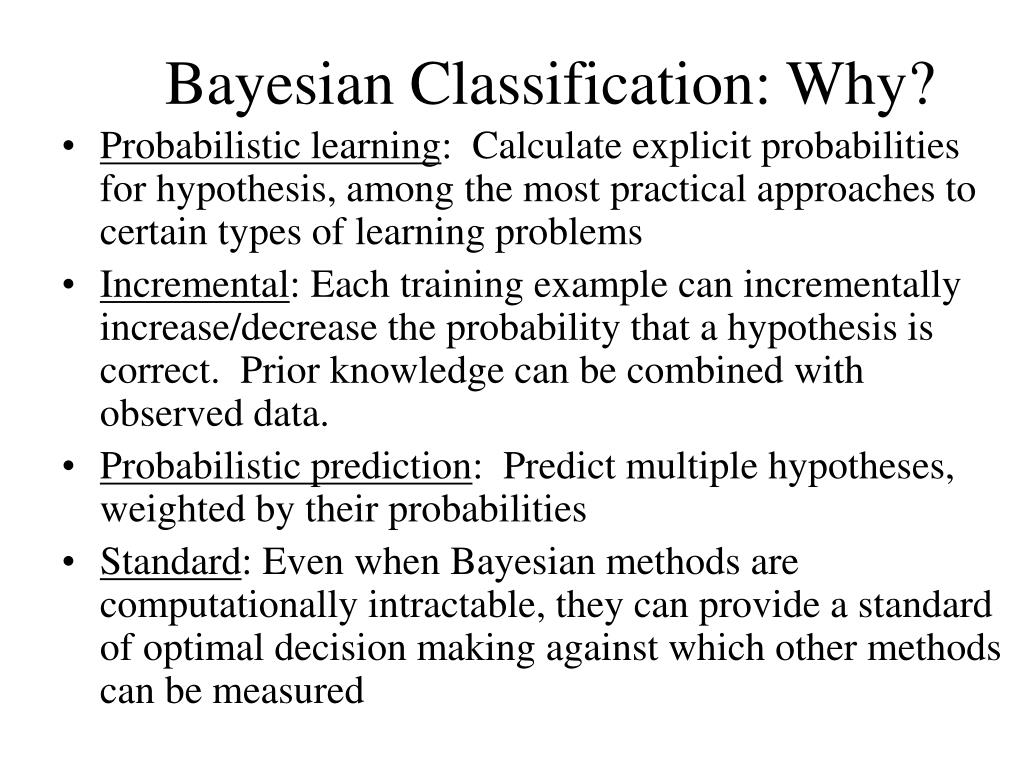 Bayesian Classification: Why?

• Probabilistic learning: Calculate explicit probabilities for hypothesis, among the most practical approaches to certain types of learning problems

• Incremental: Each training example can incrementally increase/decrease the probability that a hypothesis is correct. Prior knowledge can be combined with observed data.

• Probabilistic prediction: Predict multiple hypotheses, weighted by their probabilities

• Standard: Even when Bayesian methods are computationally intractable, they can provide a standard of optimal decision making against which other methods can be measured